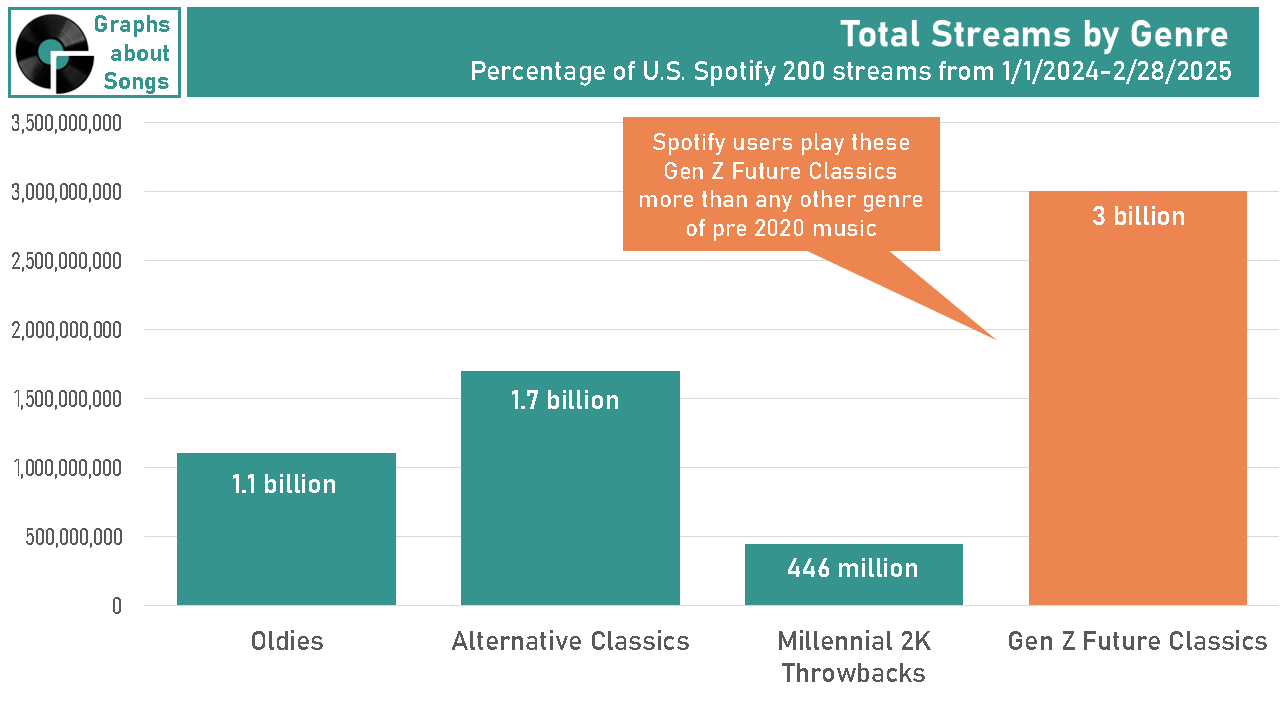 Graphs about Songs

Total Streams by Genre
Percentage of U.S. Spotify 200 streams from 1/1/2024-2/28/2025

3,500,000,000
3,000,000,000
2,500,000,000
2,000,000,000
1,500,000,000
1,000,000,000
500,000,000
0

Spotify users play these Gen Z Future Classics more than any other genre of pre 2020 music

1.1 billion
1.7 billion
446 million
3 billion

Oldies
Alternative Classics
Millennial 2K Throwbacks
Gen Z Future Classics